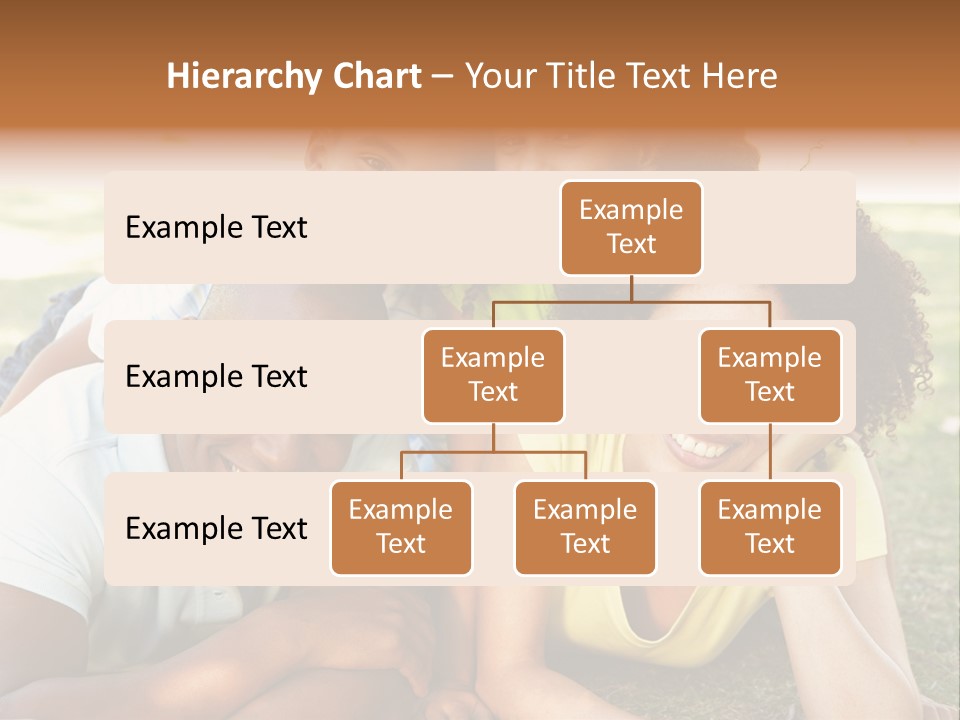 Hierarchy Chart – Your Title Text Here

Example Text

Example Text

Example Text

Example Text

Example Text

Example Text

Example Text

Example Text

Example Text